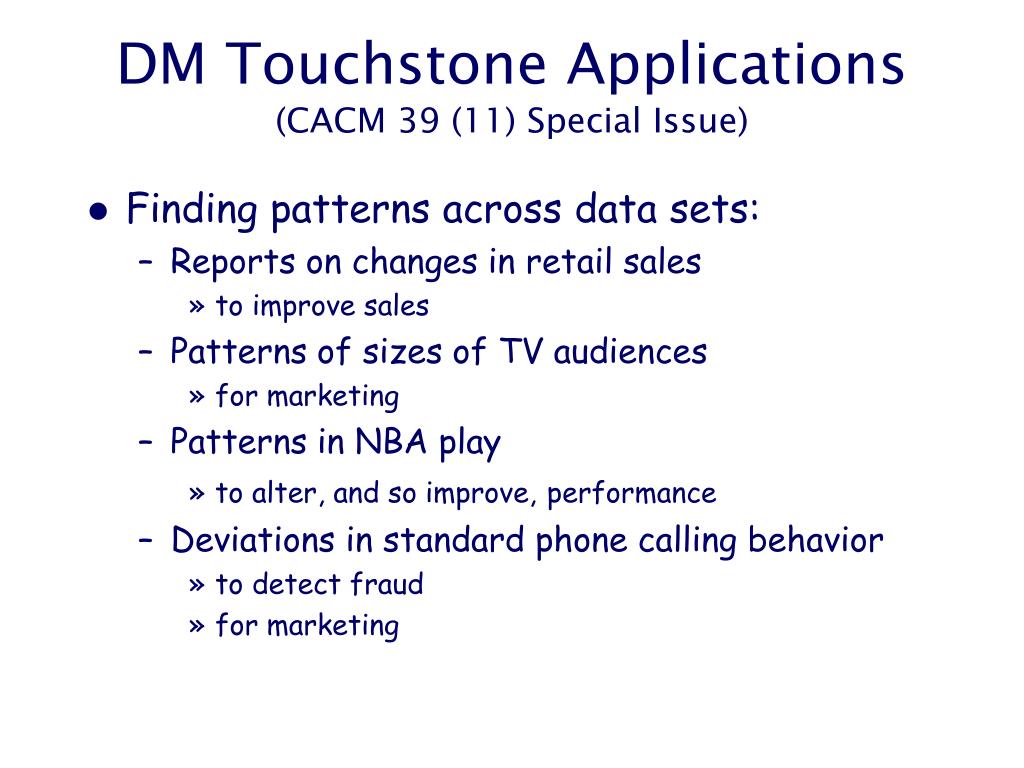 DM Touchstone Applications
(CACM 39 (11) Special Issue)

● Finding patterns across data sets:
– Reports on changes in retail sales
» to improve sales
– Patterns of sizes of TV audiences
» for marketing
– Patterns in NBA play
» to alter, and so improve, performance
– Deviations in standard phone calling behavior
» to detect fraud
» for marketing